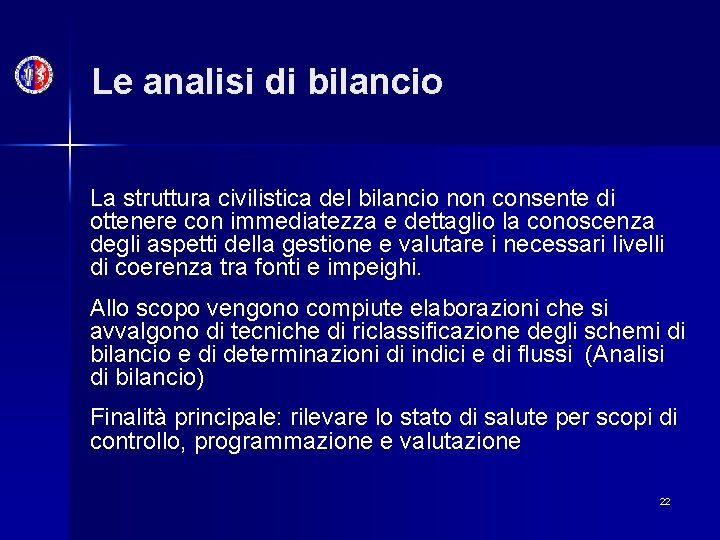 Le analisi di bilancio

La struttura civilistica del bilancio non consente di ottenere con immediatezza e dettaglio la conoscenza degli aspetti della gestione e valutare i necessari livelli di coerenza tra fonti e impeighi.

Allo scopo vengono compiute elaborazioni che si avvalgono di tecniche di riclassificazione degli schemi di bilancio e di determinazioni di indici e di flussi  (Analisi di bilancio)

Finalità principale: rilevare lo stato di salute per scopi di controllo, programmazione e valutazione

22